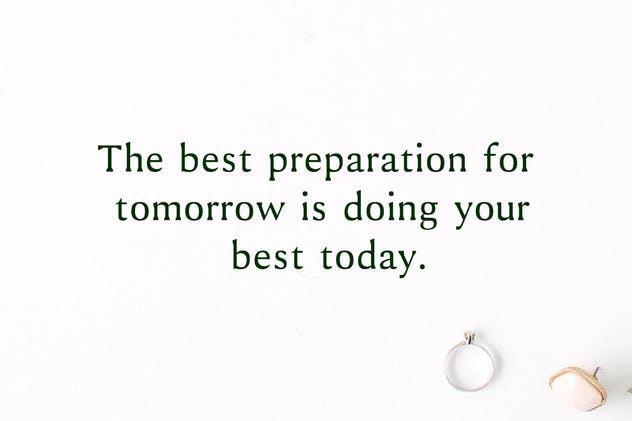 The best preparation for tomorrow is doing your best today.